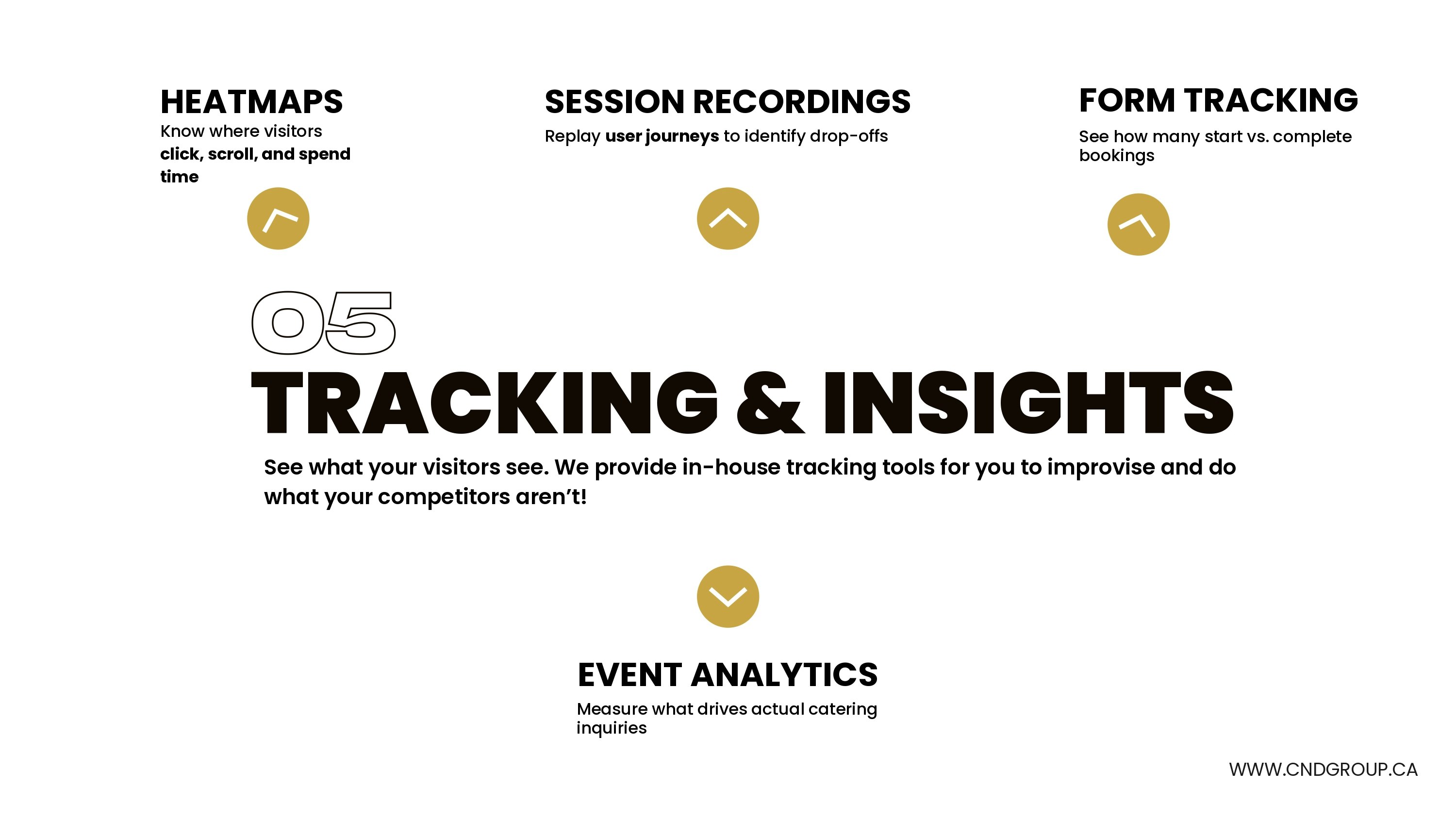 HEATMAPS
Know where visitors click, scroll, and spend time

SESSION RECORDINGS
Replay user journeys to identify drop-offs

FORM TRACKING
See how many start vs. complete bookings

05
TRACKING & INSIGHTS
See what your visitors see. We provide in-house tracking tools for you to improvise and do what your competitors aren't!

EVENT ANALYTICS
Measure what drives actual catering inquiries

WWW.CNDGROUP.CA